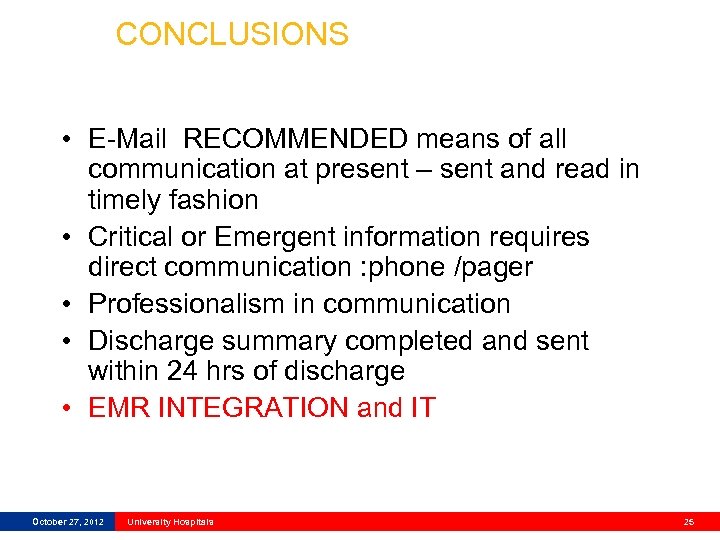 CONCLUSIONS

• E-Mail RECOMMENDED means of all communication at present – sent and read in timely fashion
• Critical or Emergent information requires direct communication :phone /pager
• Professionalism in communication
• Discharge summary completed and sent within 24 hrs of discharge
• EMR INTEGRATION and IT

October 27, 2012 University Hospitals 25